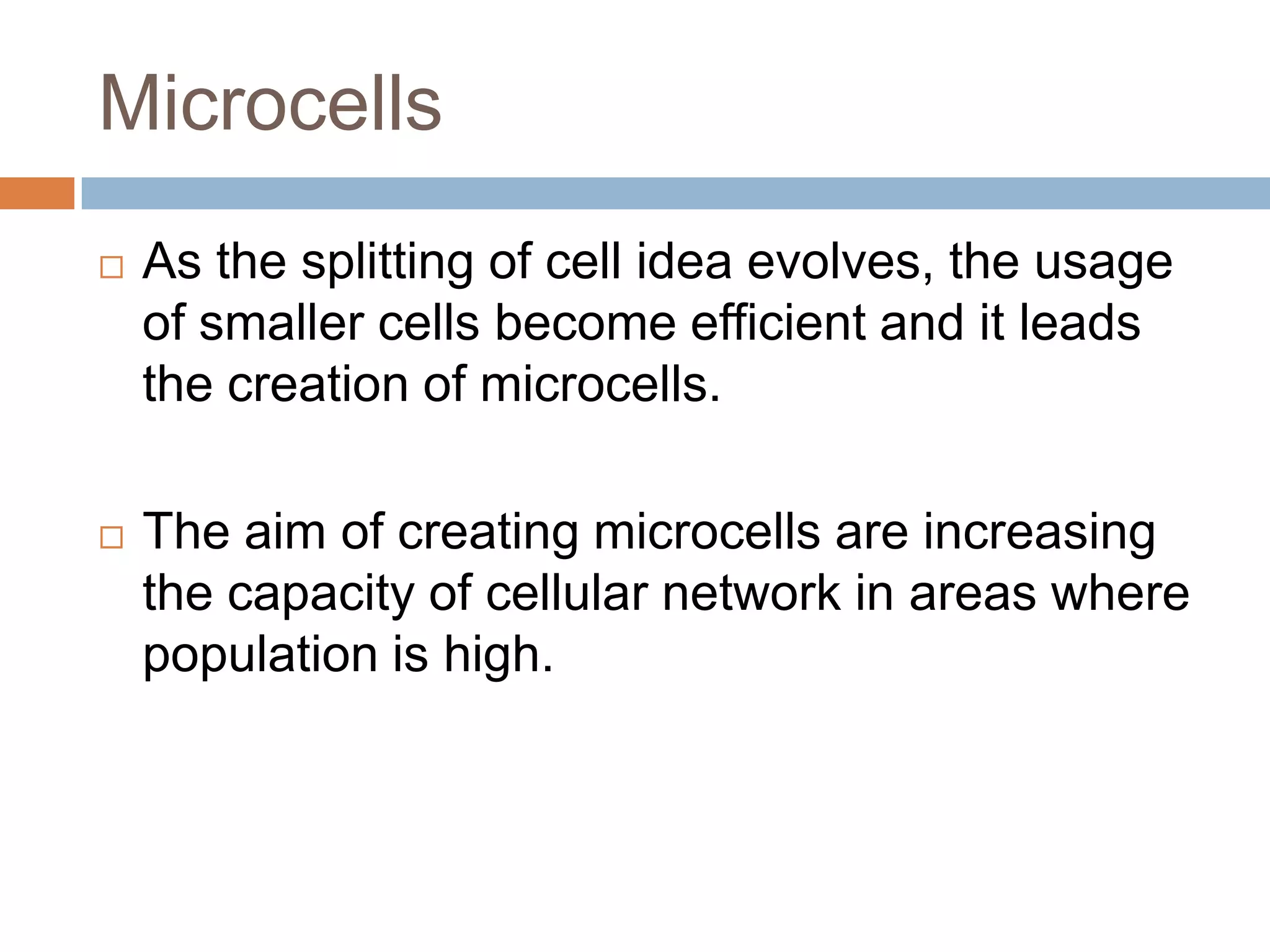 Microcells

□ As the splitting of cell idea evolves, the usage of smaller cells become efficient and it leads the creation of microcells.

□ The aim of creating microcells are increasing the capacity of cellular network in areas where population is high.